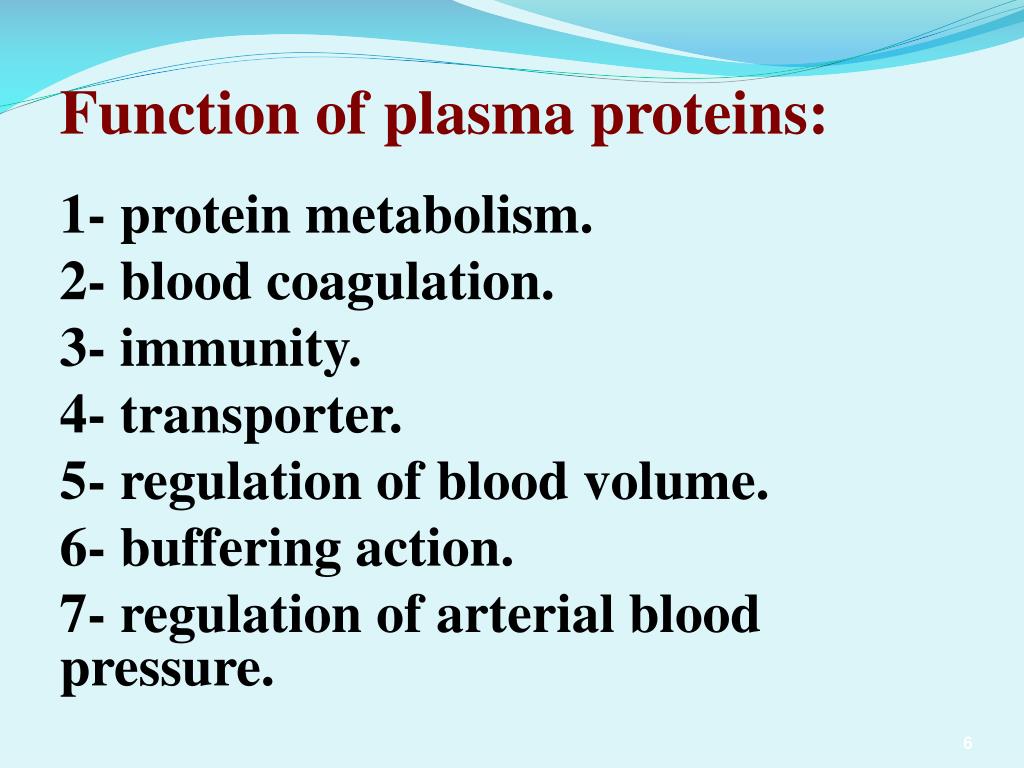 Function of plasma proteins:

1- protein metabolism.
2- blood coagulation.
3- immunity.
4- transporter.
5- regulation of blood volume.
6- buffering action.
7- regulation of arterial blood pressure.

6